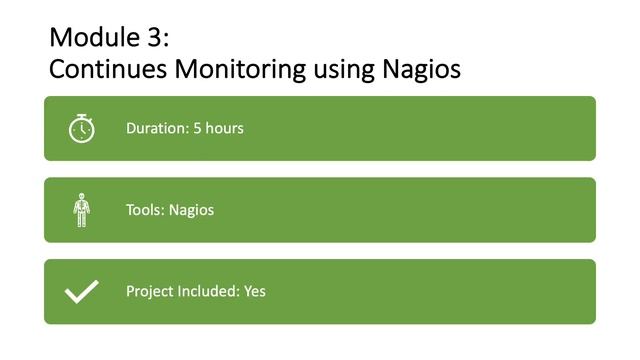 Module 3:
Continues Monitoring using Nagios

Duration: 5 hours

Tools: Nagios

Project Included: Yes